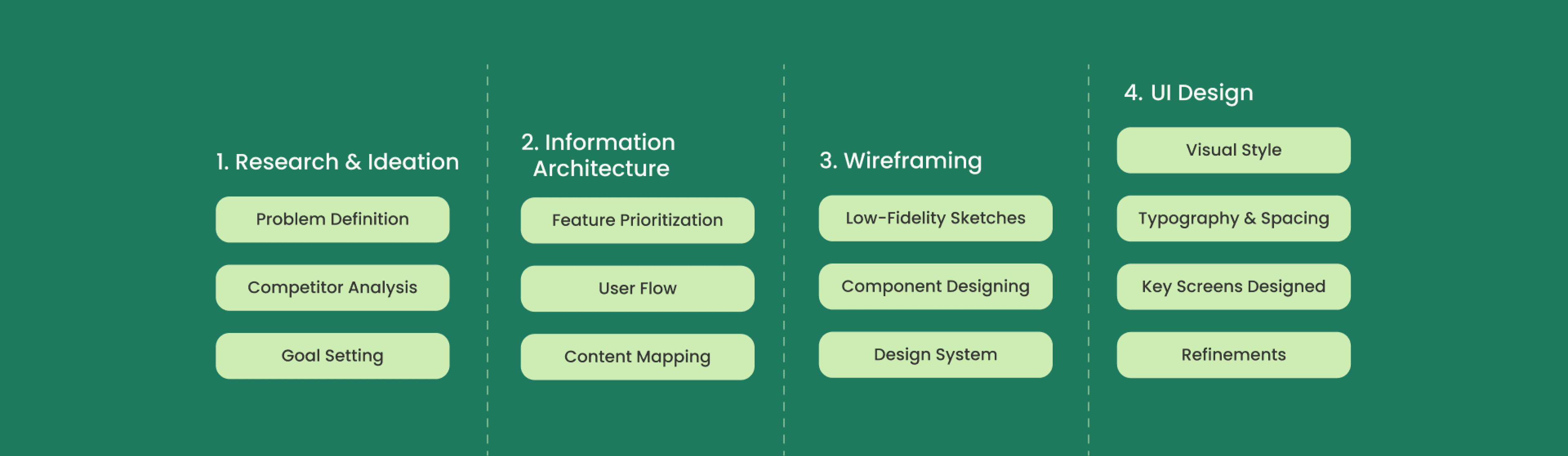 1. Research & Ideation

Problem Definition

Competitor Analysis

Goal Setting

2. Information Architecture

Feature Prioritization

User Flow

Content Mapping

3. Wireframing

Low-Fidelity Sketches

Component Designing

Design System

4. UI Design

Visual Style

Typography & Spacing

Key Screens Designed

Refinements